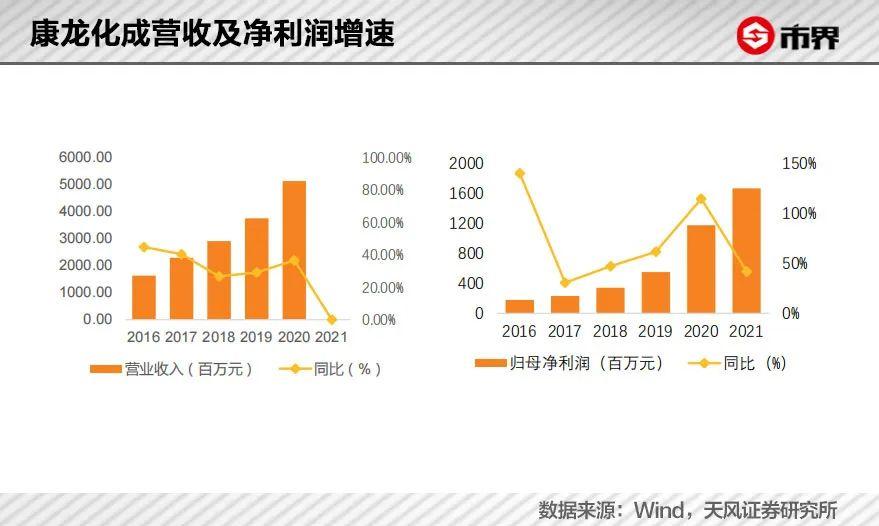 康龙化成营收及净利润增速

市界

6000.00
5000.00
4000.00
3000.00
2000.00
1000.00
0.00

100.00%
80.00%
60.00%
40.00%
20.00%
0.00%

2016 2017 2018 2019 2020 2021

营业收入（百万元）
同比（%）

2000
1600
1200
800
400
0

150%
100%
50%
0%

2016 2017 2018 2019 2020 2021

归母净利润（百万元）
同比（%）

数据来源：Wind，天风证券研究所